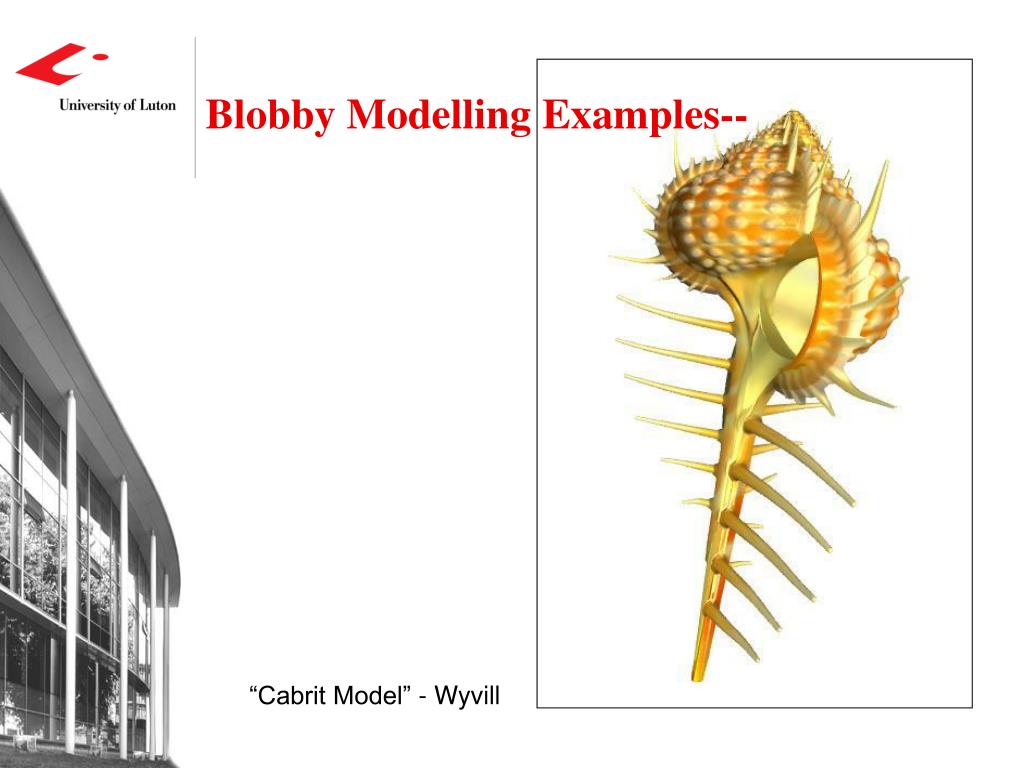 University of Luton

Blobby Modelling Examples--

“Cabrit Model” - Wyvill